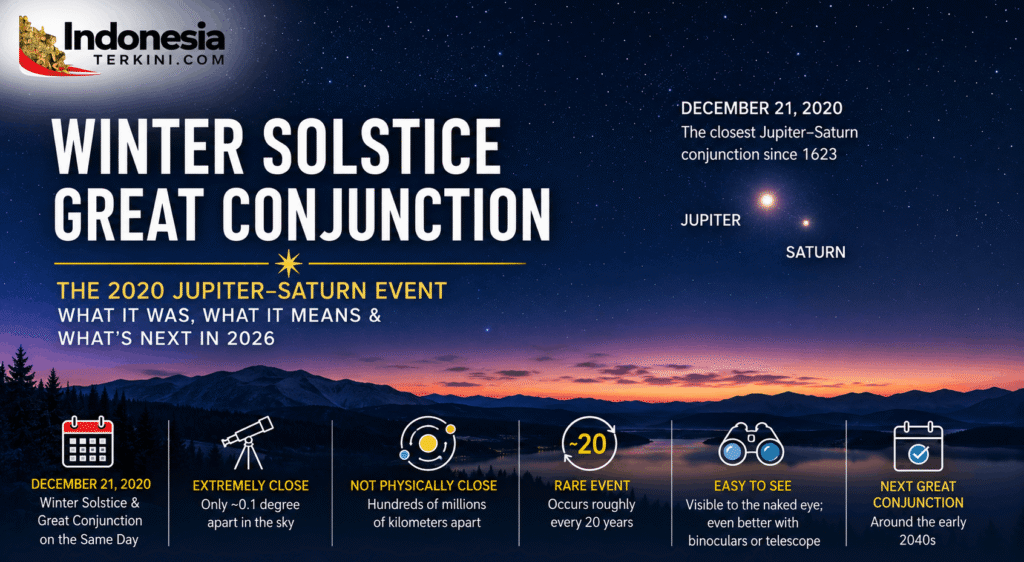 Indonesia
TERKINI.COM

WINTER SOLSTICE
GREAT CONJUNCTION

THE 2020 JUPITER–SATURN EVENT
WHAT IT WAS, WHAT IT MEANS & WHAT'S NEXT IN 2026

DECEMBER 21, 2020
The closest Jupiter–Saturn conjunction since 1623

JUPITER

SATURN

DECEMBER 21, 2020
Winter Solstice & Great Conjunction on the Same Day

EXTREMELY CLOSE
Only ~0.1 degree apart in the sky

NOT PHYSICALLY CLOSE
Hundreds of millions of kilometers apart

~20

RARE EVENT
Occurs roughly every 20 years

EASY TO SEE
Visible to the naked eye; even better with binoculars or telescope

NEXT GREAT CONJUNCTION
Around the early 2040s